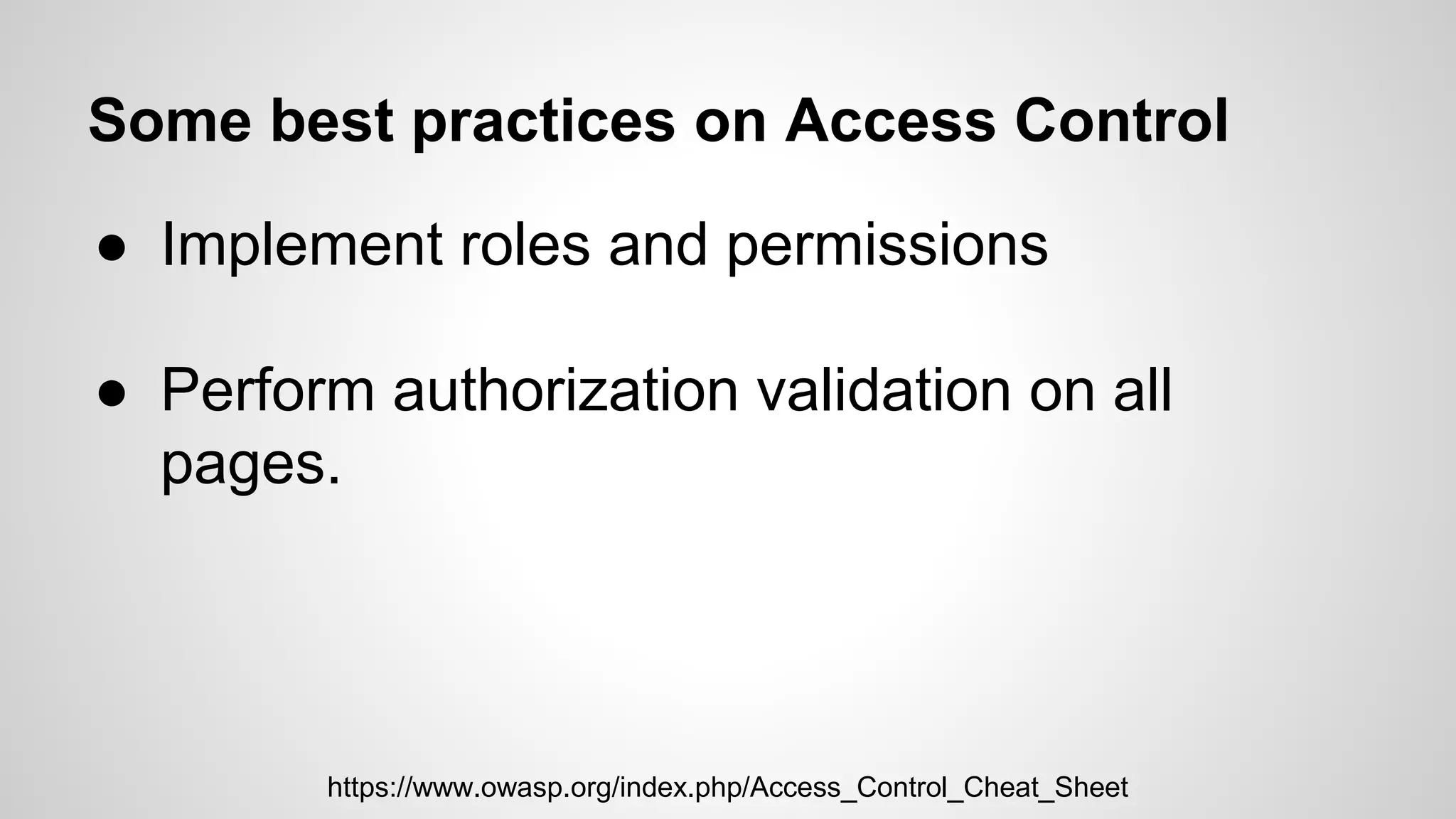 Some best practices on Access Control

● Implement roles and permissions

● Perform authorization validation on all pages.

https://www.owasp.org/index.php/Access_Control_Cheat_Sheet